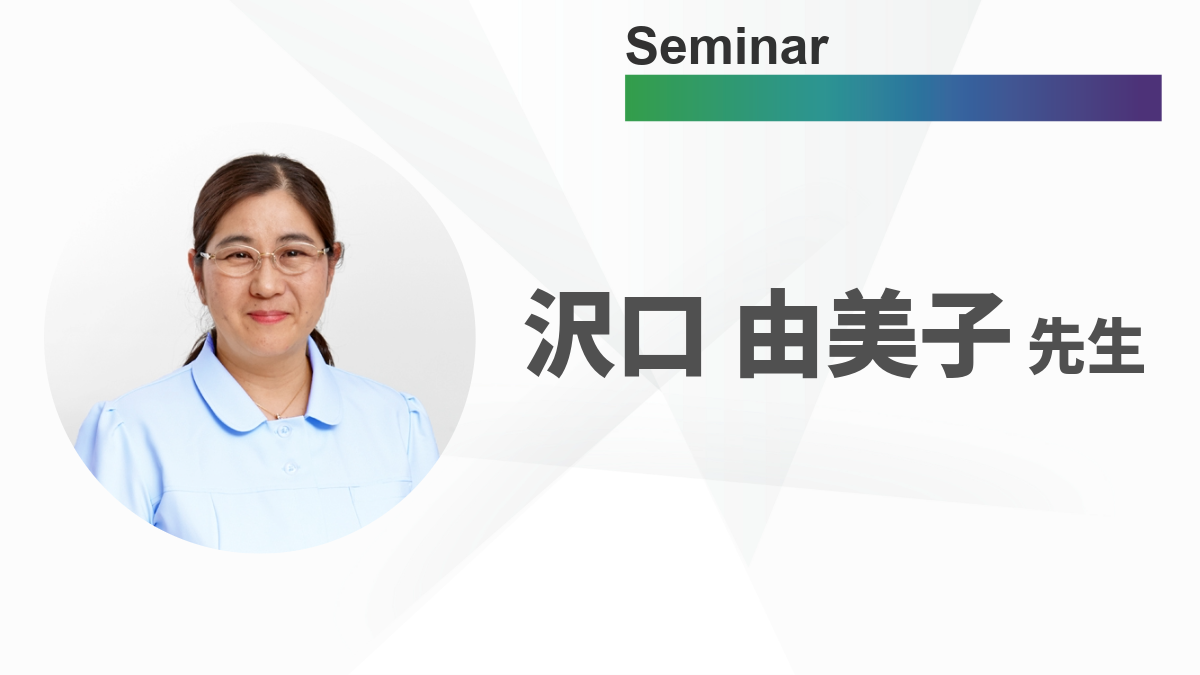 Seminar

沢口 由美子 先生